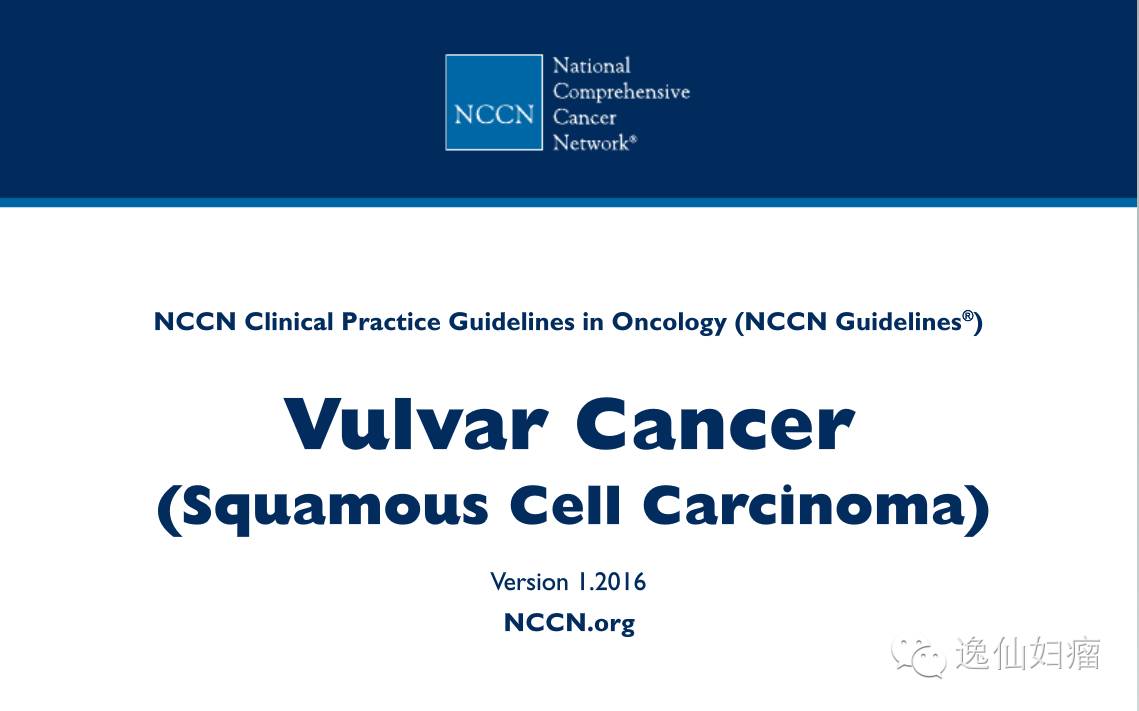 NCCN National Comprehensive Cancer Network®

NCCN Clinical Practice Guidelines in Oncology (NCCN Guidelines®)

Vulvar Cancer
(Squamous Cell Carcinoma)

Version 1.2016
NCCN.org

逸仙妇瘤